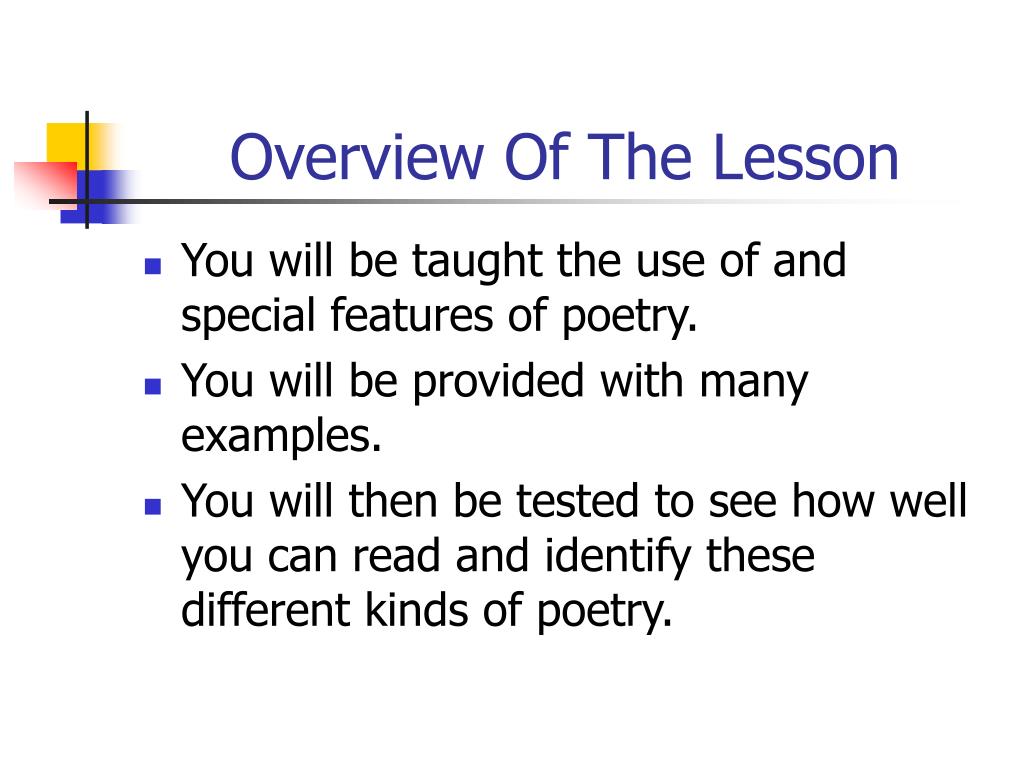 Overview Of The Lesson

- You will be taught the use of and special features of poetry.
- You will be provided with many examples.
- You will then be tested to see how well you can read and identify these different kinds of poetry.